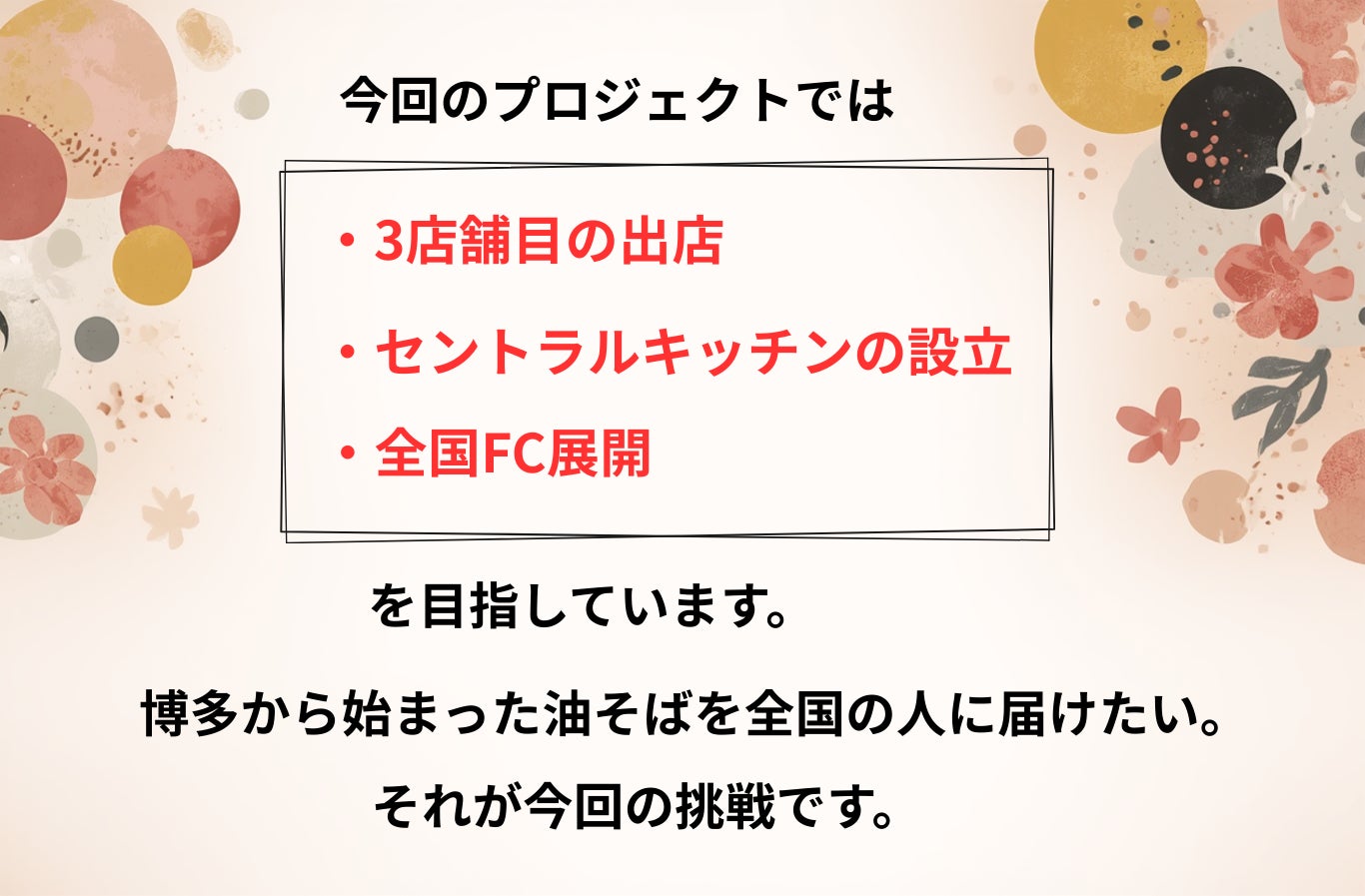 今回のプロジェクトでは

・3店舗目の出店
・セントラルキッチンの設立
・全国FC展開

を目指しています。

博多から始まった油そばを全国の人に届けたい。

それが今回の挑戦です。